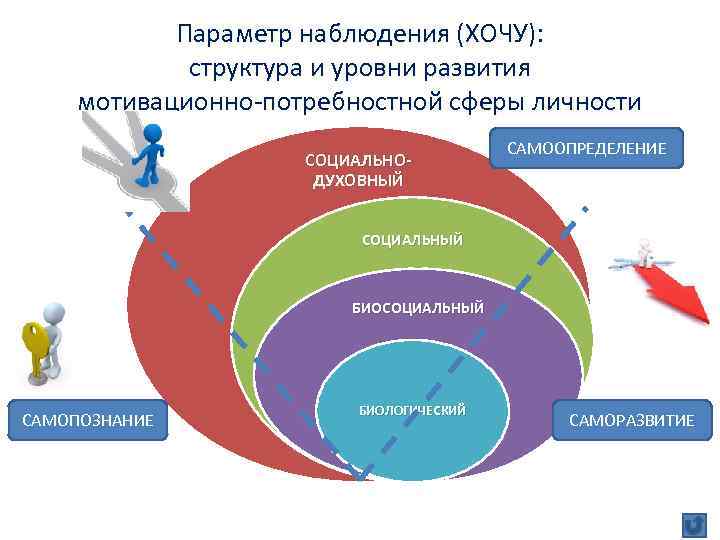 Параметр наблюдения (ХОЧУ): структура и уровни развития мотивационно-потребностной сферы личности

САМООПРЕДЕЛЕНИЕ

СОЦИАЛЬНО-ДУХОВНЫЙ

СОЦИАЛЬНЫЙ

БИОСОЦИАЛЬНЫЙ

БИОЛОГИЧЕСКИЙ

САМОПОЗНАНИЕ

САМОРАЗВИТИЕ